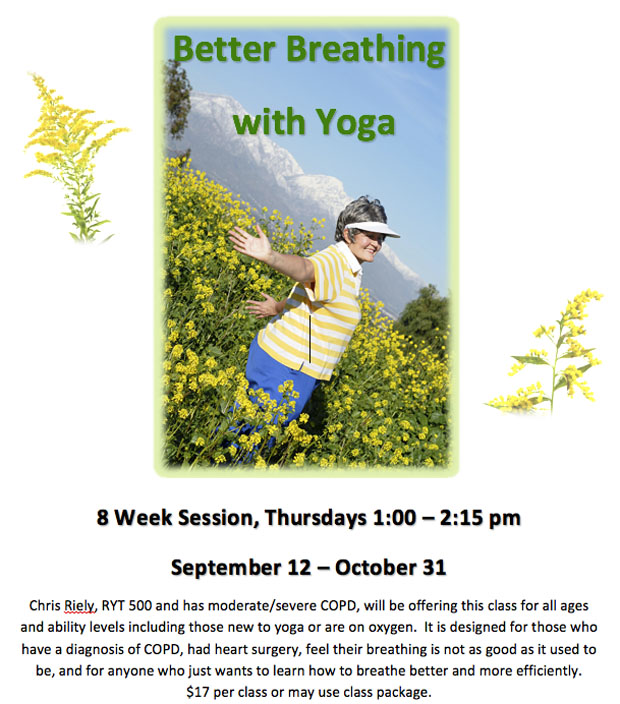 Better Breathing with Yoga

8 Week Session, Thursdays 1:00 – 2:15 pm

September 12 – October 31

Chris Riely, RYT 500 and has moderate/severe COPD, will be offering this class for all ages and ability levels including those new to yoga or are on oxygen. It is designed for those who have a diagnosis of COPD, had heart surgery, feel their breathing is not as good as it used to be, and for anyone who just wants to learn how to breathe better and more efficiently. $17 per class or may use class package.